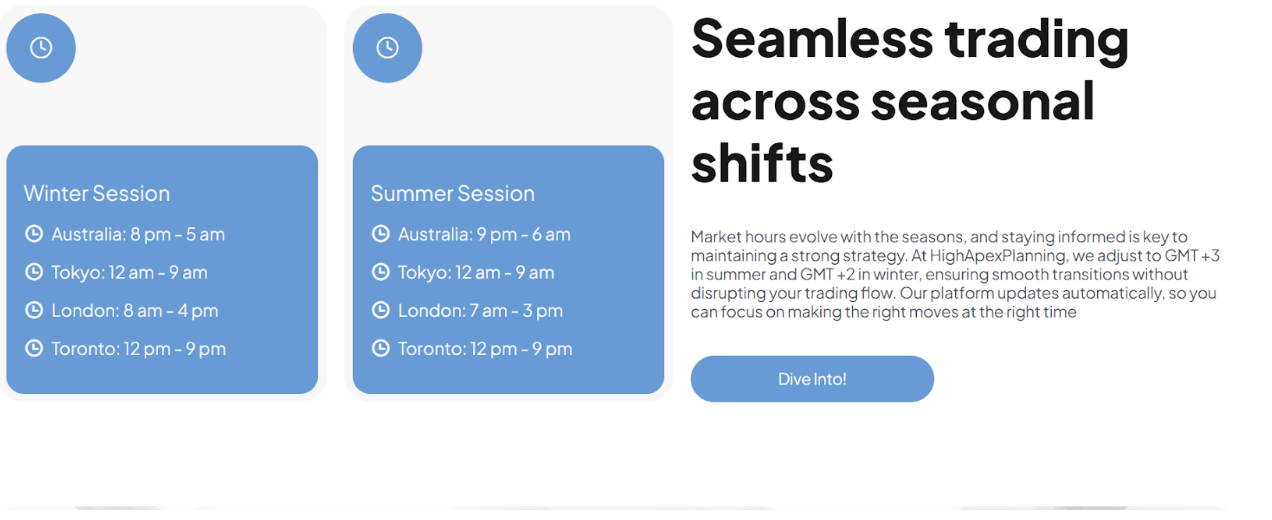 Winter Session

Australia: 8 pm - 5 am

Tokyo: 12 am - 9 am

London: 8 am - 4 pm

Toronto: 12 pm - 9 pm

Summer Session

Australia: 9 pm - 6 am

Tokyo: 12 am - 9 am

London: 7 am - 3 pm

Toronto: 12 pm - 9 pm

Seamless trading across seasonal shifts

Market hours evolve with the seasons, and staying informed is key to maintaining a strong strategy. At HighApexPlanning, we adjust to GMT +3 in summer and GMT +2 in winter, ensuring smooth transitions without disrupting your trading flow. Our platform updates automatically, so you can focus on making the right moves at the right time

Dive Into!